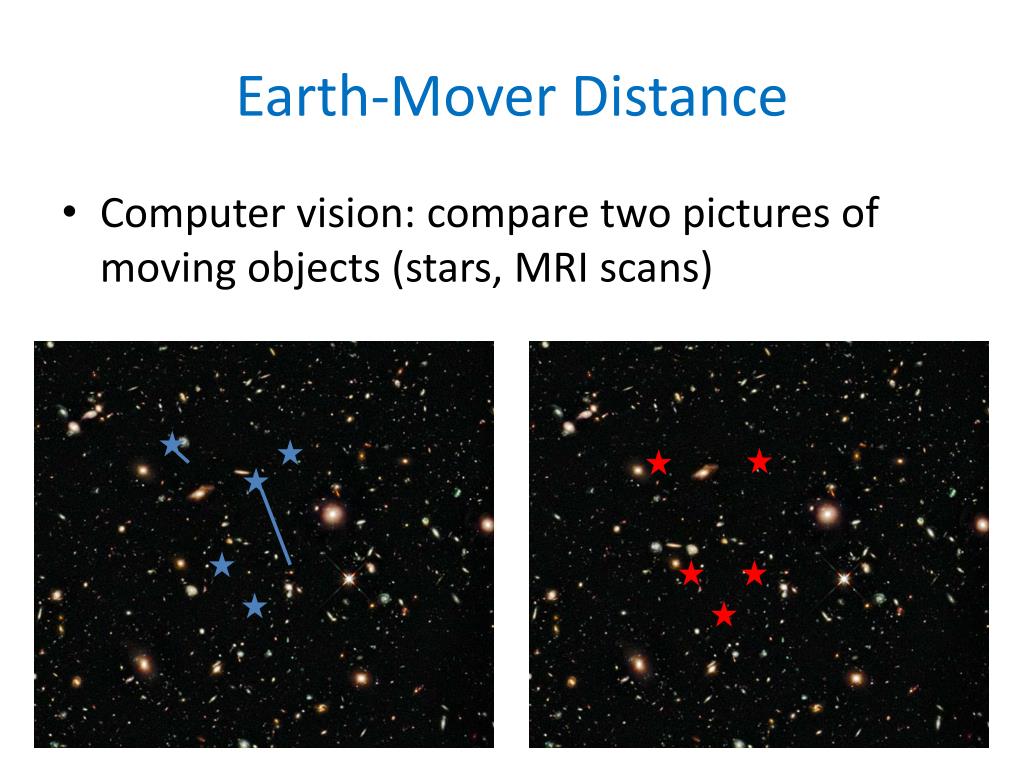 Earth-Mover Distance

• Computer vision: compare two pictures of moving objects (stars, MRI scans)